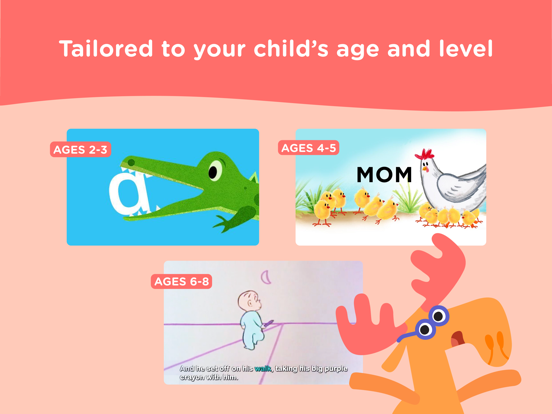 Tailored to your child's age and level

AGES 2-3

a

AGES 4-5

MOM

AGES 6-8

And he set off on his walk, taking his big purple crayon with him.